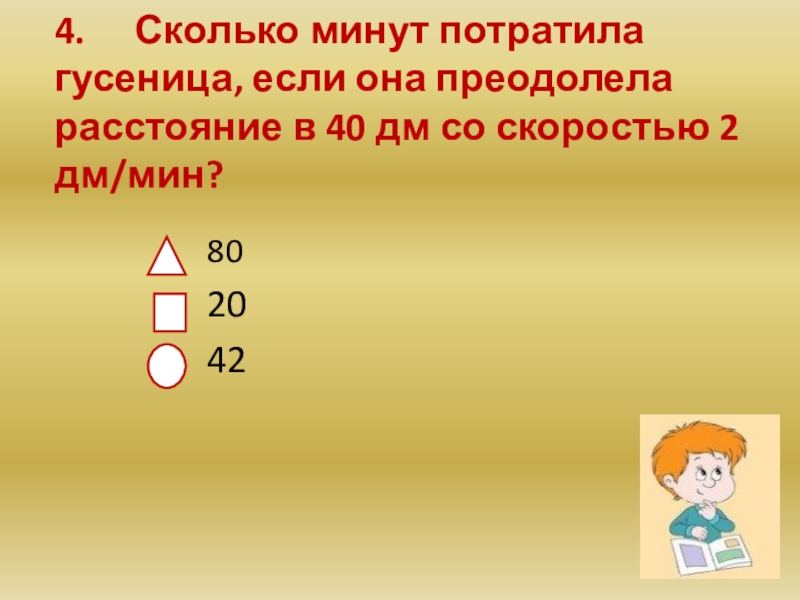 4. Сколько минут потратила гусеница, если она преодолела расстояние в 40 дм со скоростью 2 дм/мин?

80
20
42